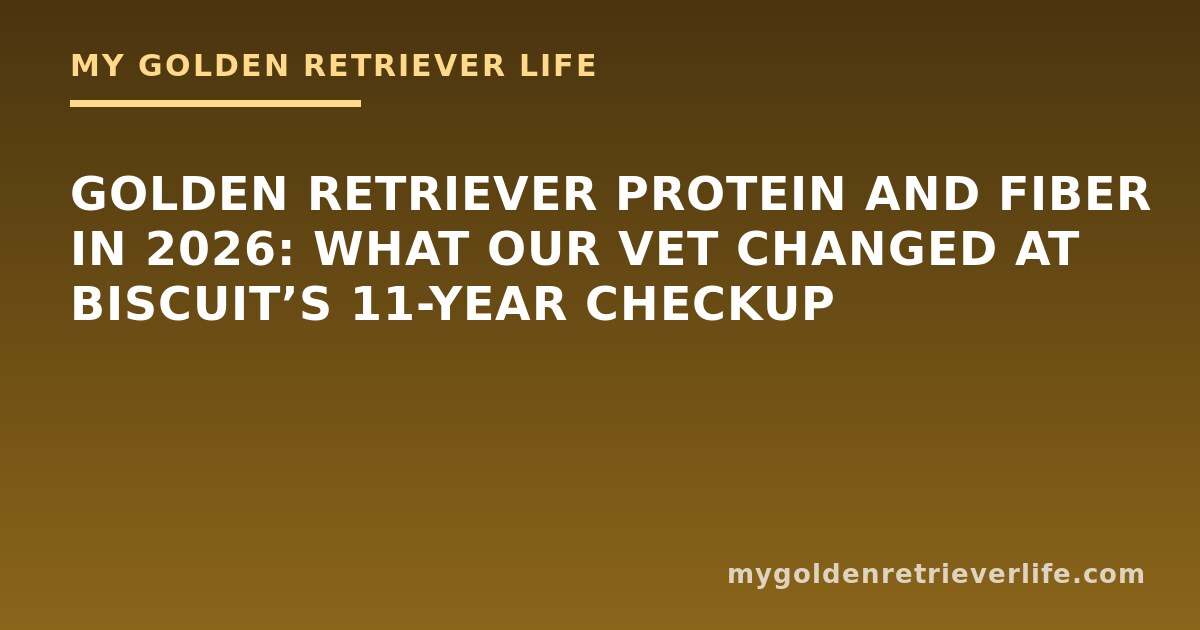 MY GOLDEN RETRIEVER LIFE

GOLDEN RETRIEVER PROTEIN AND FIBER IN 2026: WHAT OUR VET CHANGED AT BISCUIT’S 11-YEAR CHECKUP

mygoldenretrieverlife.com